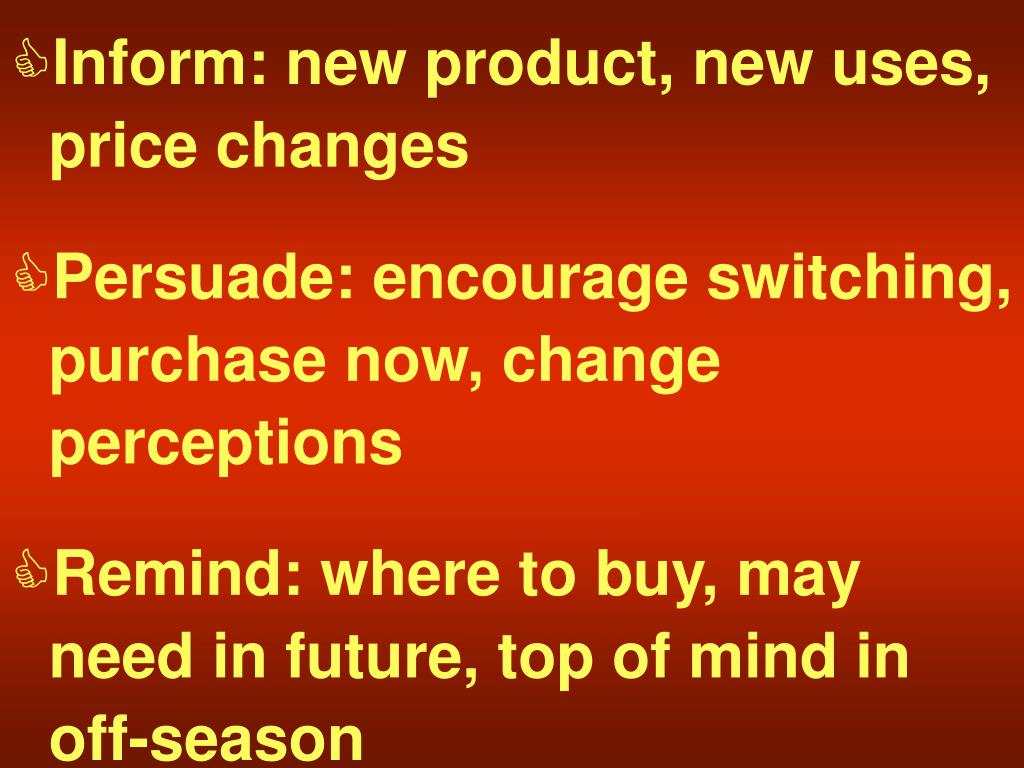 Inform: new product, new uses, price changes

Persuade: encourage switching, purchase now, change perceptions

Remind: where to buy, may need in future, top of mind in off-season